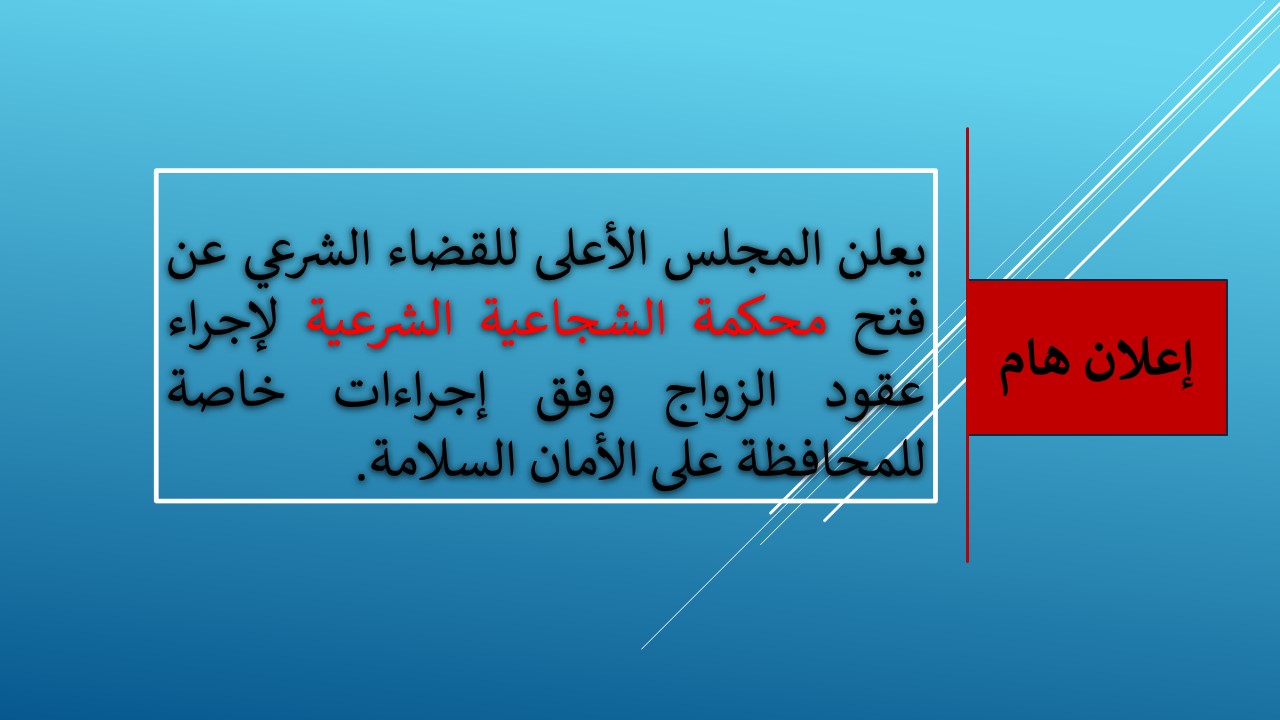 إعلان هام

يعلن المجلس الأعلى للقضاء الشرعي عن فتح محكمة الشجاعية الشرعية لإجراء عقود الزواج وفق إجراءات خاصة للمحافظة على الأمان السلامة.